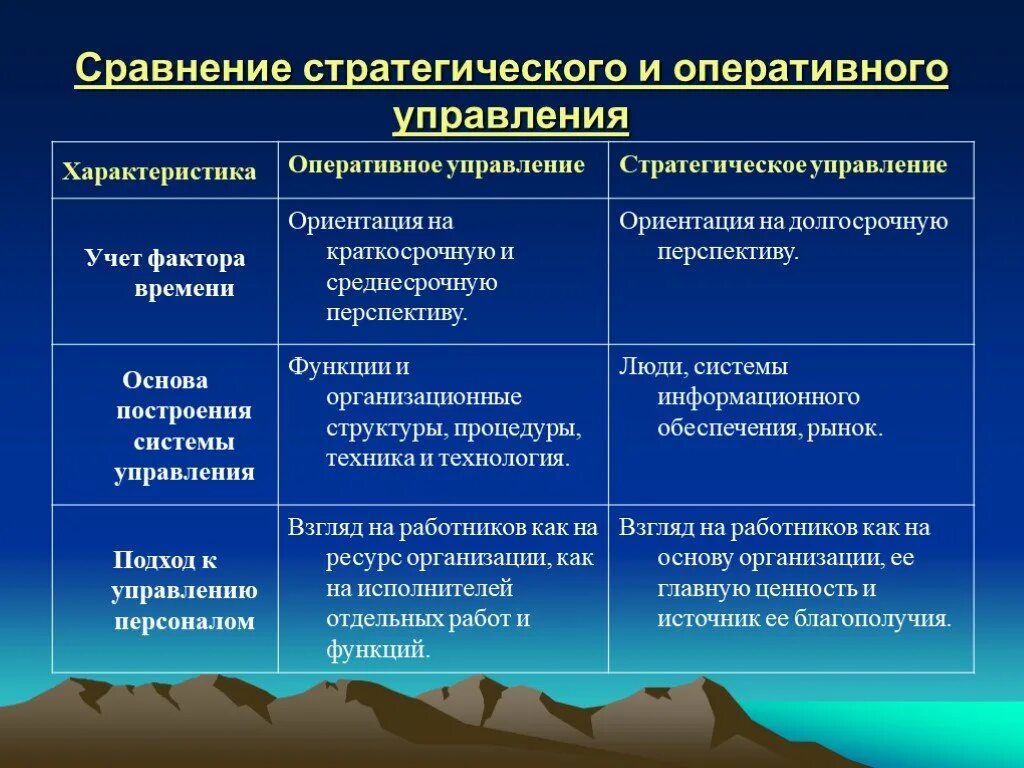 Сравнение стратегического и оперативного управления

| Характеристика | Оперативное управление | Стратегическое управление |
|---|---|---|
| Учет фактора времени | Ориентация на краткосрочную и среднесрочную перспективу. | Ориентация на долгосрочную перспективу. |
| Основа построения системы управления | Функции и организационные структуры, процедуры, техника и технология. | Люди, системы информационного обеспечения, рынок. |
| Подход к управлению персоналом | Взгляд на работников как на ресурс организации, как на исполнителей отдельных работ и функций. | Взгляд на работников как на основу организации, ее главную ценность и источник ее благополучия. |